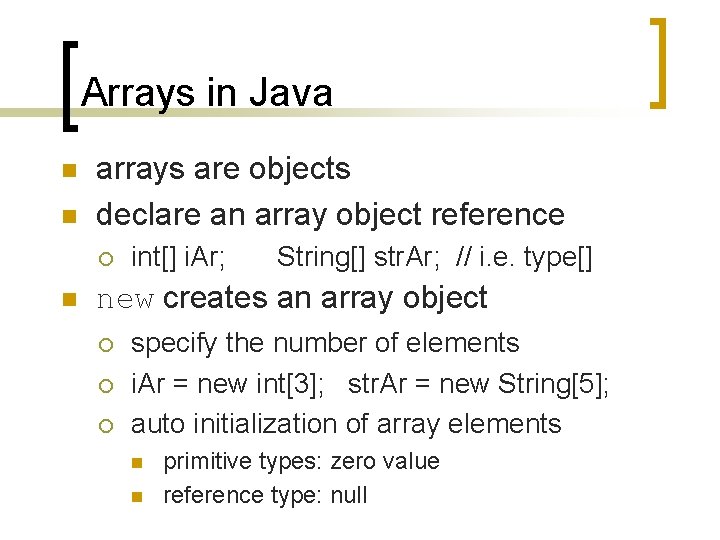 Arrays in Java

- arrays are objects
- declare an array object reference
  - int[] iAr; String[] strAr; // i.e. type[]
- new creates an array object
  - specify the number of elements
  - iAr = new int[3]; strAr = new String[5];
  - auto initialization of array elements
    - primitive types: zero value
    - reference type: null